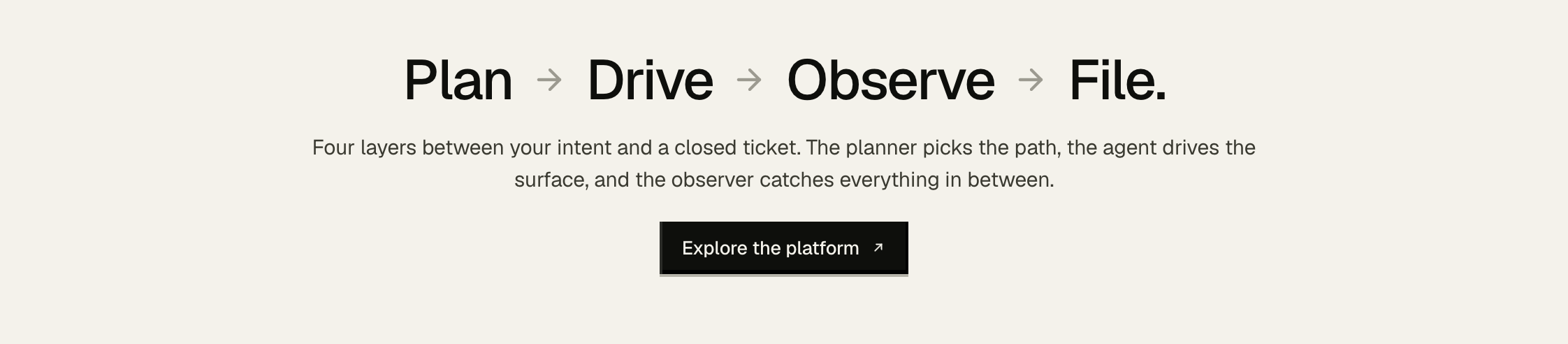 Plan → Drive → Observe → File.

Four layers between your intent and a closed ticket. The planner picks the path, the agent drives the surface, and the observer catches everything in between.

Explore the platform ↗